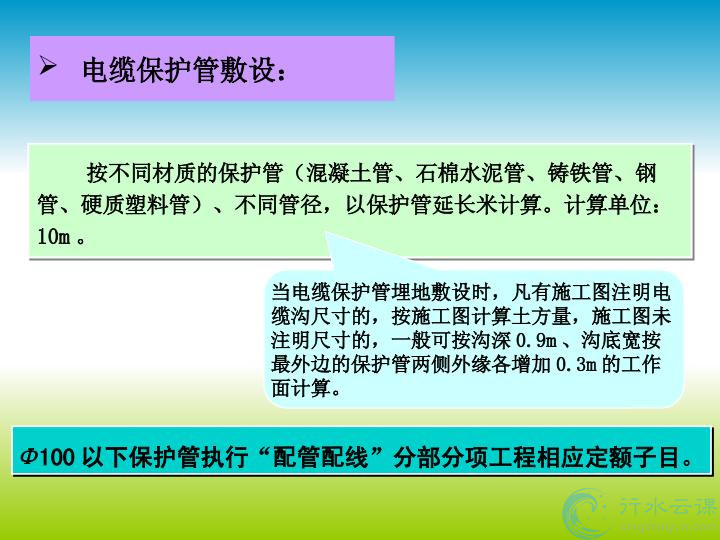 ➢ 电缆保护管敷设：

按不同材质的保护管（混凝土管、石棉水泥管、铸铁管、钢管、硬质塑料管）、不同管径，以保护管延长米计算。计算单位：10m 。

当电缆保护管埋地敷设时，凡有施工图注明电缆沟尺寸的，按施工图计算土方量，施工图未注明尺寸的，一般可按沟深 0.9m 、沟底宽按最外边的保护管两侧外缘各增加 0.3m 的工作面计算。

$\Phi$100 以下保护管执行“配管配线”分部分项工程相应定额子目。

行水云课